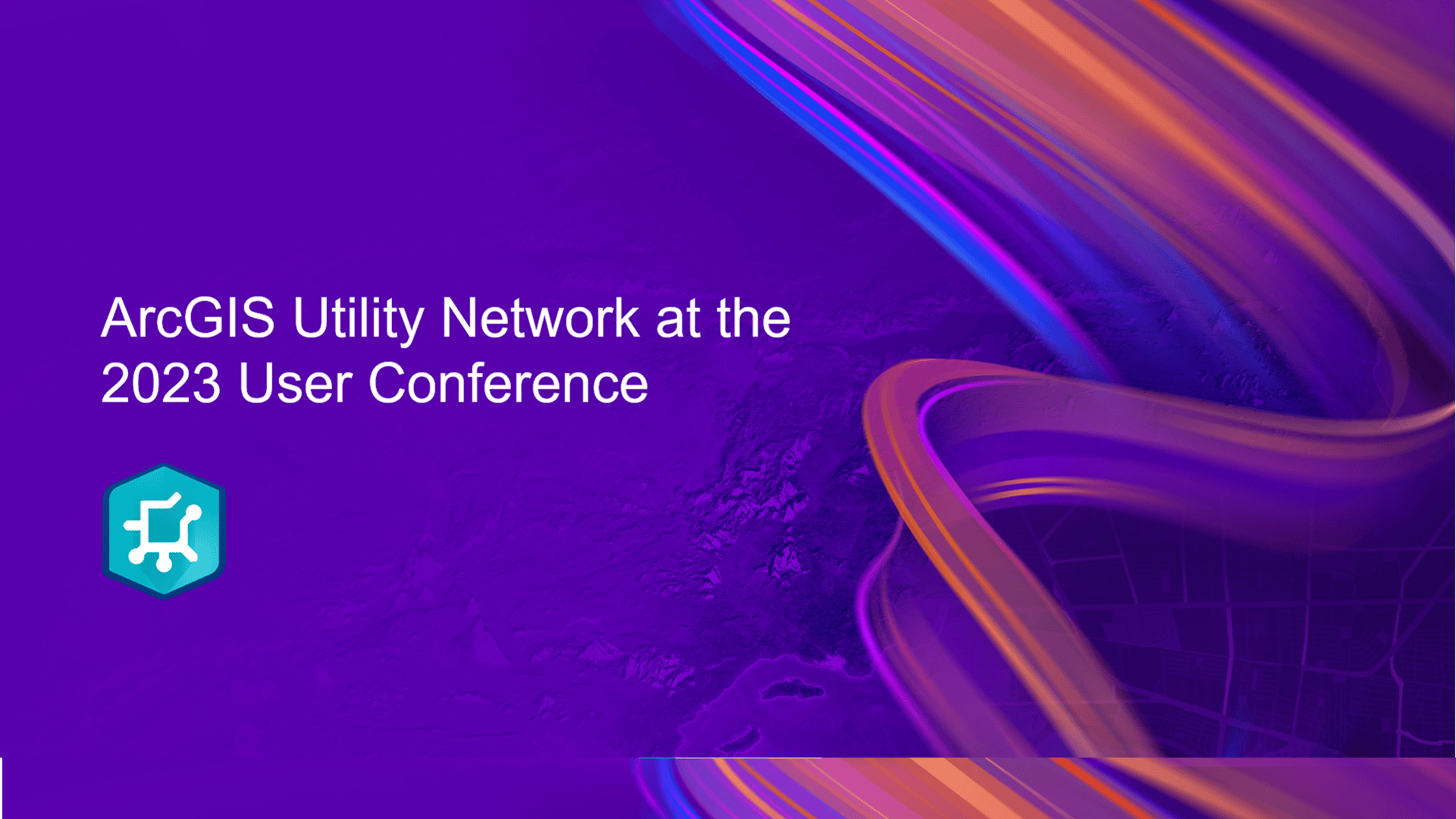 ArcGIS Utility Network at the 2023 User Conference